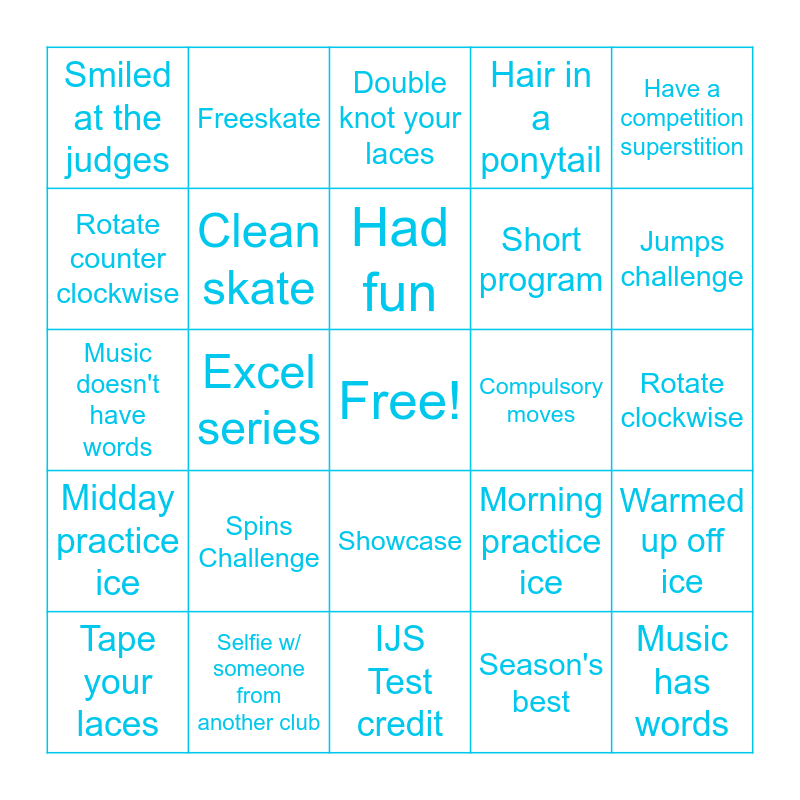 | Smiled at the judges | Freeskate | Double knot your laces | Hair in a ponytail | Have a competition superstition |
|---|---|---|---|---|
| Rotate counter clockwise | Clean skate | Had fun | Short program | Jumps challenge |
| Music doesn't have words | Excel series | Free! | Compulsory moves | Rotate clockwise |
| Midday practice ice | Spins Challenge | Showcase | Morning practice ice | Warmed up off ice |
| Tape your laces | Selfie w/ someone from another club | IJS Test credit | Season's best | Music has words |